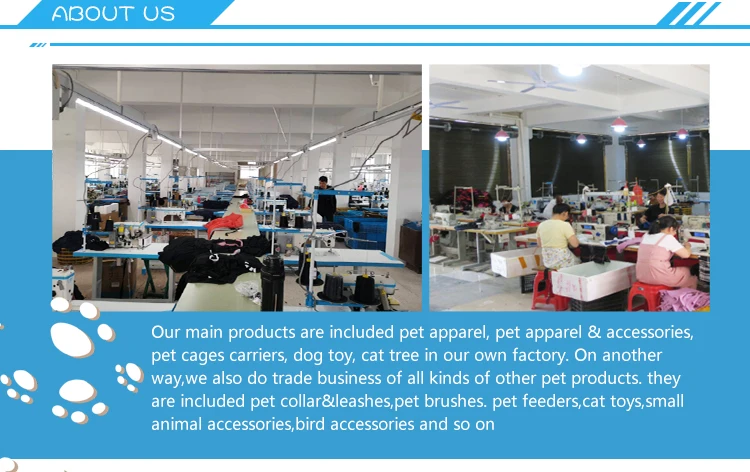 ABOUT US

Our main products are included pet apparel, pet apparel & accessories, pet cages carriers, dog toy, cat tree in our own factory. On another way,we also do trade business of all kinds of other pet products. they are included pet collar&leashes,pet brushes. pet feeders,cat toys,small animal accessories,bird accessories and so on